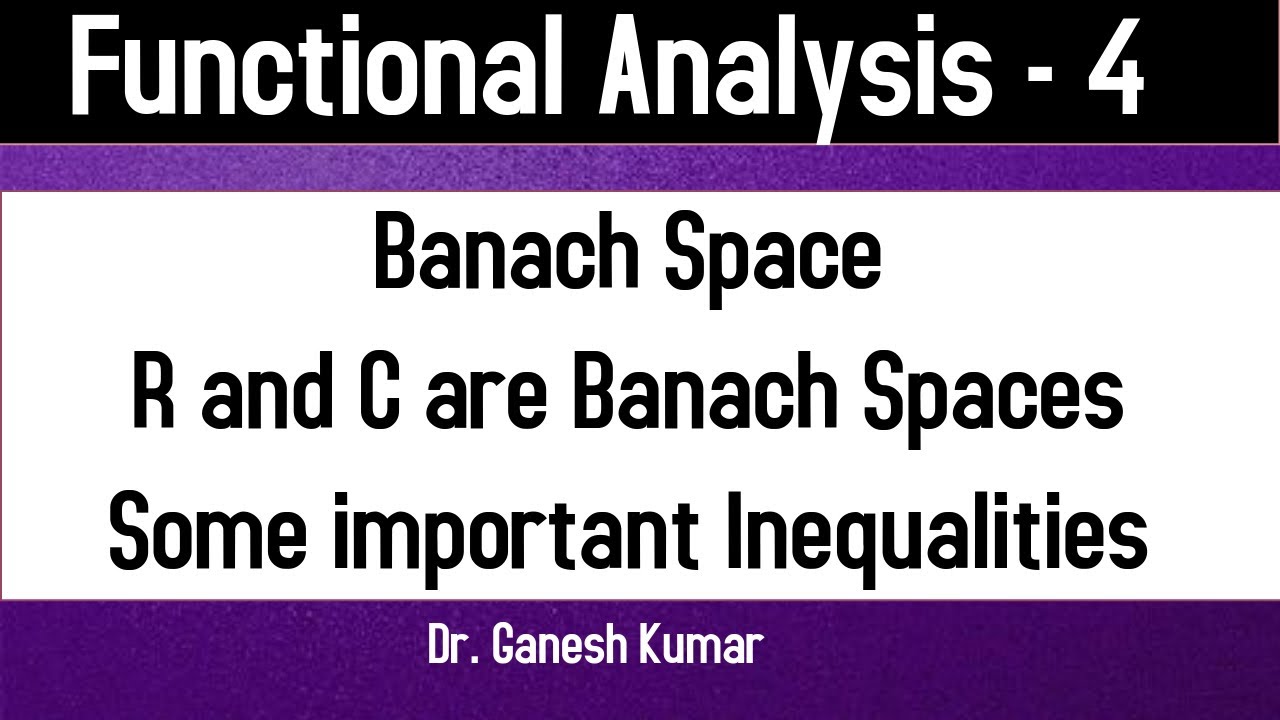 Functional Analysis - 4

Banach Space
R and C are Banach Spaces
Some important Inequalities

Dr. Ganesh Kumar